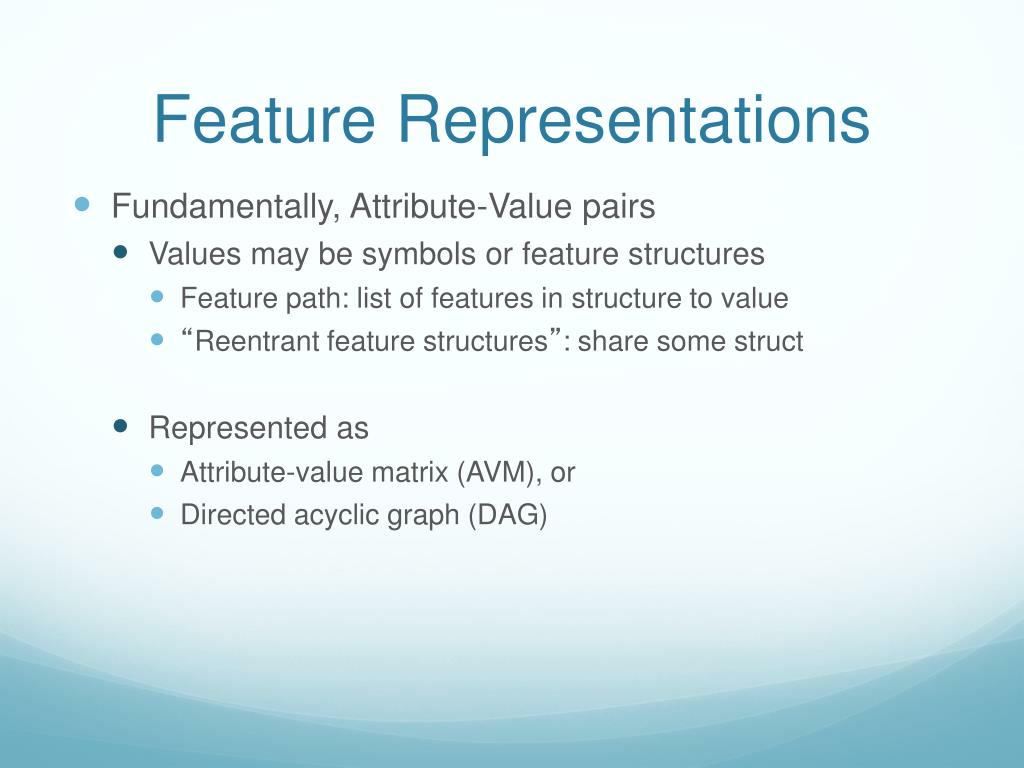 Feature Representations

Fundamentally, Attribute-Value pairs

Values may be symbols or feature structures

Feature path: list of features in structure to value

“Reentrant feature structures”: share some struct

Represented as

Attribute-value matrix (AVM), or

Directed acyclic graph (DAG)